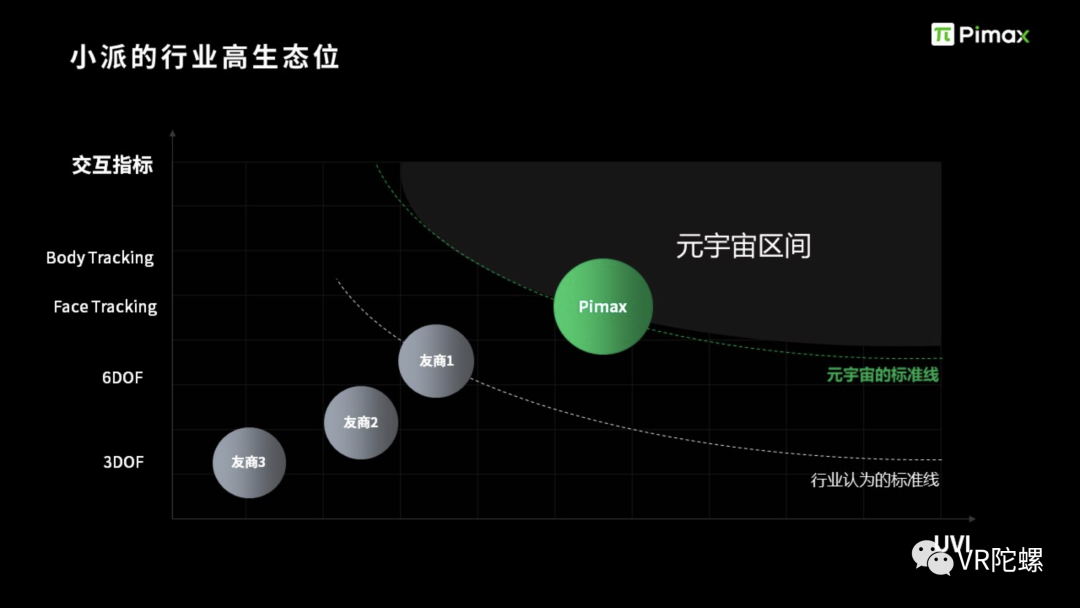 小派的行业高生态位

Pimax

交互指标

Body Tracking

Face Tracking

6DOF

3DOF

元宇宙区间

Pimax

友商1

友商2

友商3

元宇宙的标准线

行业认为的标准线

UVI VR陀螺